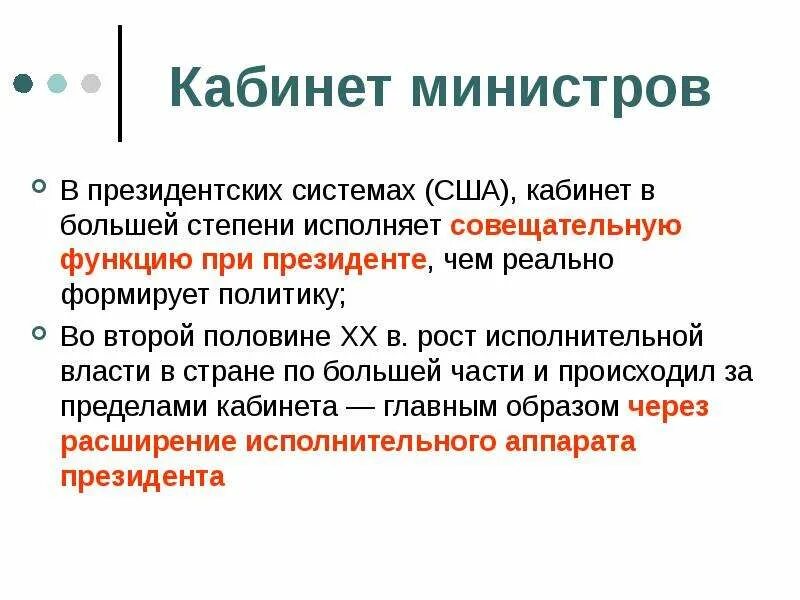 Кабинет министров

В президентских системах (США), кабинет в большей степени исполняет совещательную функцию при президенте, чем реально формирует политику;

Во второй половине XX в. рост исполнительной власти в стране по большей части и происходил за пределами кабинета — главным образом через расширение исполнительного аппарата президента